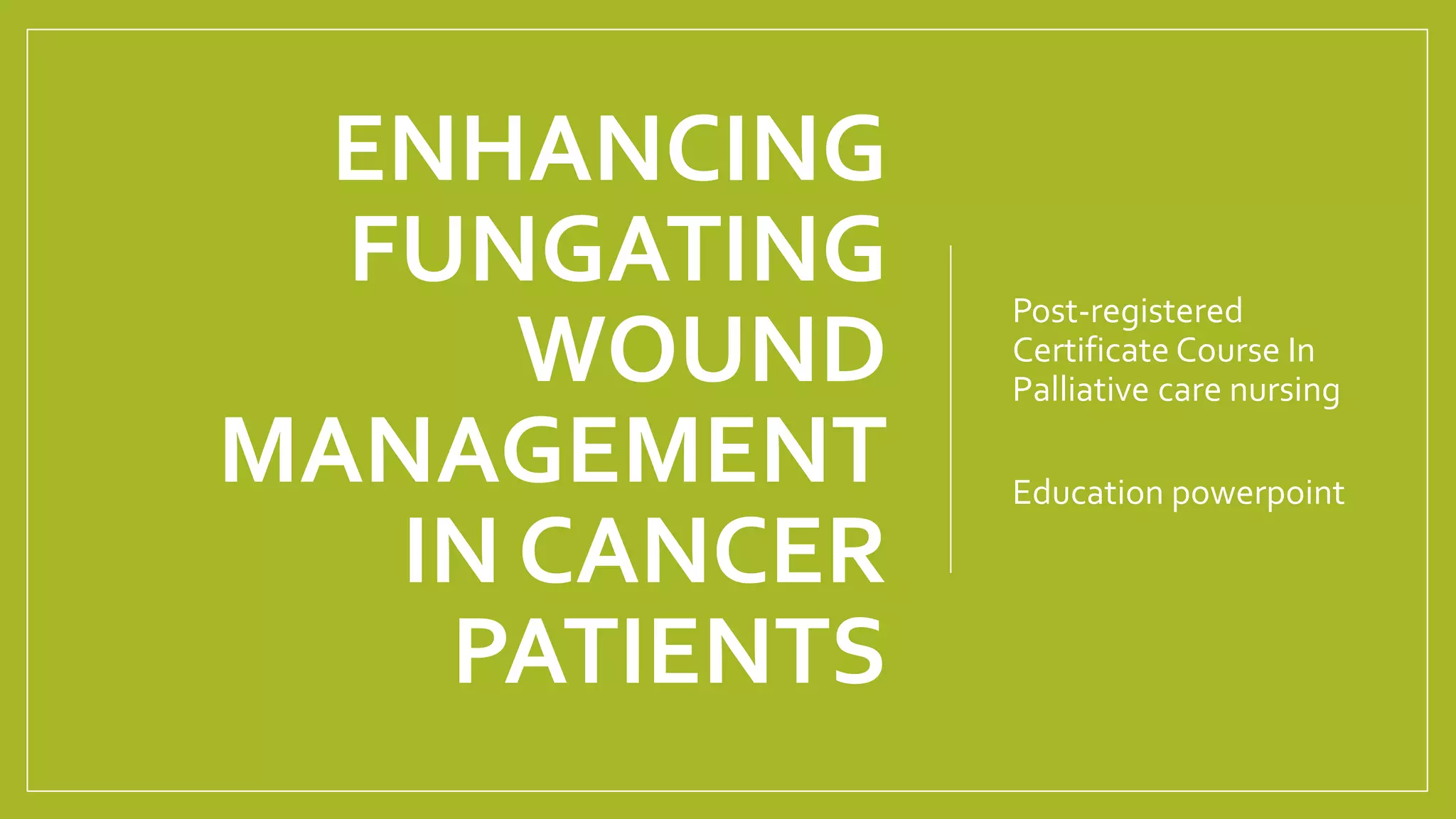 ENHANCING FUNGATING WOUND MANAGEMENT IN CANCER PATIENTS

Post-registered Certificate Course In Palliative care nursing

Education powerpoint